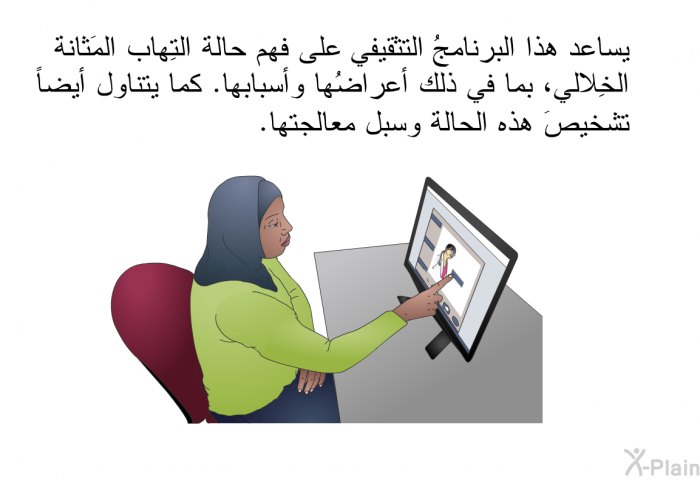 يساعد هذا البرنامجُ التثقيفي على فهم حالة التِهاب المَثانة الخِلالي، بما في ذلك أعراضُها وأسبابها. كما يتناول أيضاً تشخيصَ هذه الحالة وسبل معالجتها.

X-Plain